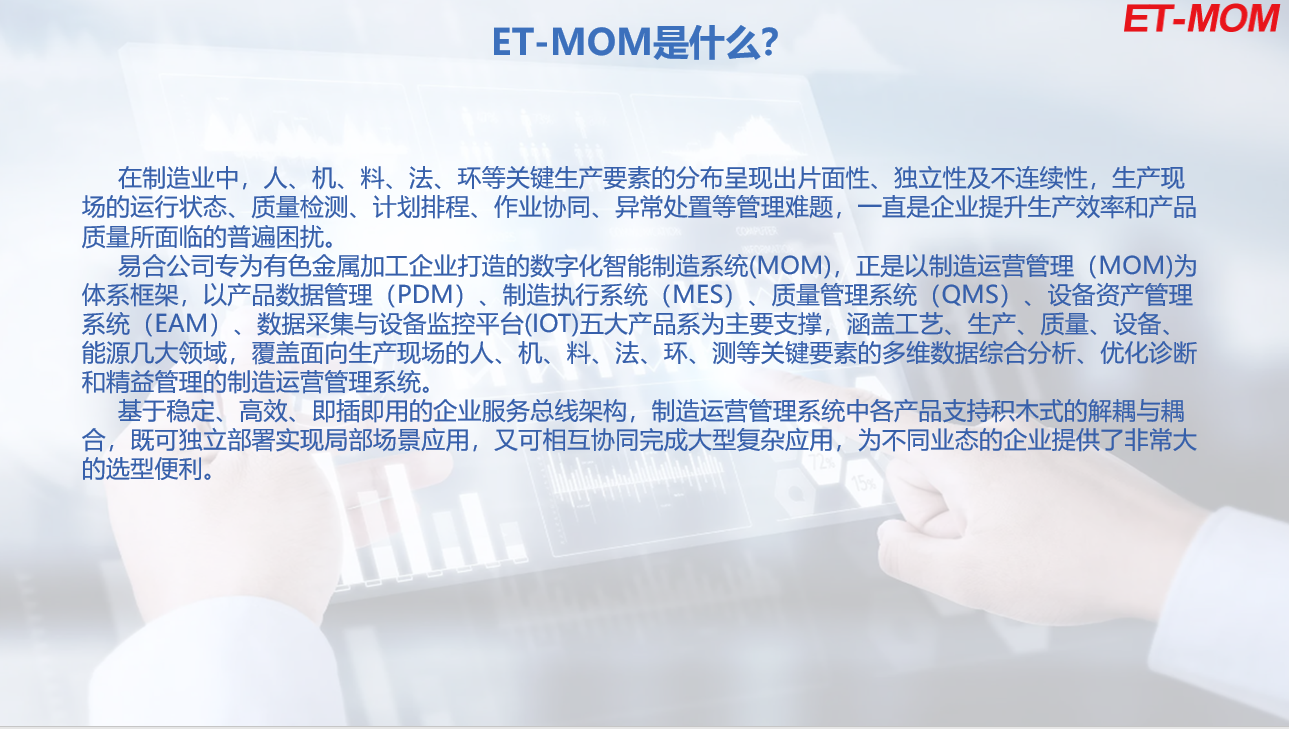 ET-MOM

ET-MOM是什么?

在制造业中，人、机、料、法、环等关键生产要素的分布呈现出片面性、独立性及不连续性，生产现场的运行状态、质量检测、计划排程、作业协同、异常处置等管理难题，一直是企业提升生产效率和产品质量所面临的普遍困扰。

易合公司专为有色金属加工企业打造的数字化智能制造系统(MOM)，正是以制造运营管理（MOM)为体系框架，以产品数据管理（PDM）、制造执行系统（MES）、质量管理系统（QMS）、设备资产管理系统（EAM）、数据采集与设备监控平台(IOT)五大产品系为主要支撑，涵盖工艺、生产、质量、设备、能源几大领域，覆盖面向生产现场的人、机、料、法、环、测等关键要素的多维数据综合分析、优化诊断和精益管理的制造运营管理系统。

基于稳定、高效、即插即用的企业服务总线架构，制造运营管理系统中各产品支持积木式的解耦与耦合，既可独立部署实现局部场景应用，又可相互协同完成大型复杂应用，为不同业态的企业提供了非常大的选型便利。